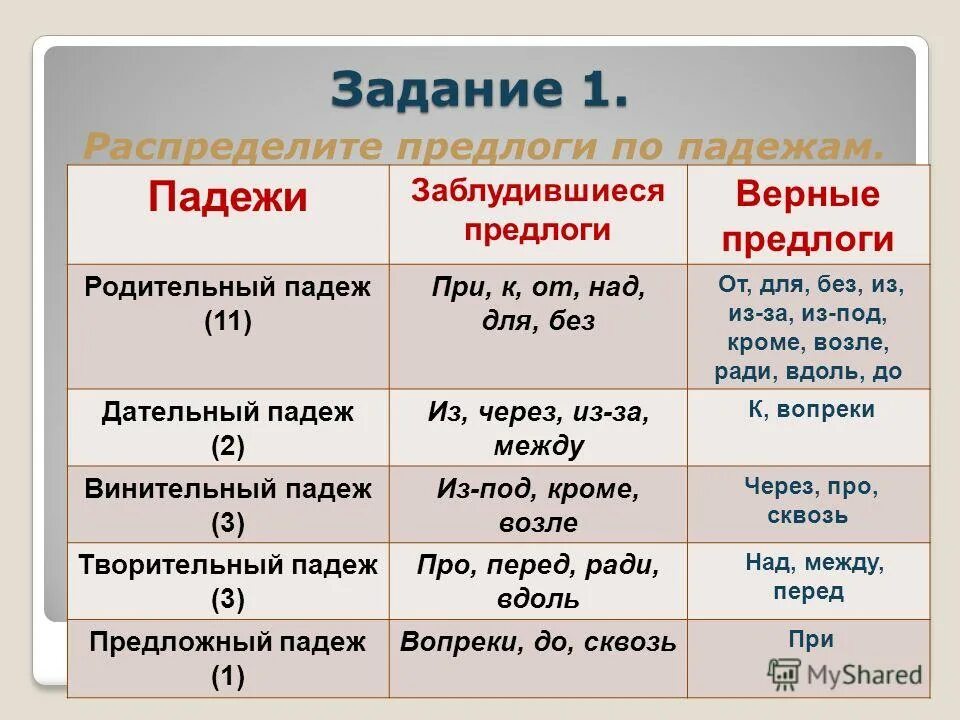 Задание 1.
Распределите предлоги по падежам.

| Падежи | Заблудившиеся предлоги | Верные предлоги |
|---|---|---|
| Родительный падеж (11) | При, к, от, над, для, без | От, для, без, из, из-за, из-под, кроме, возле, ради, вдоль, до |
| Дательный падеж (2) | Из, через, из-за, между | К, вопреки |
| Винительный падеж (3) | Из-под, кроме, возле | Через, про, сквозь |
| Творительный падеж (3) | Про, перед, ради, вдоль | Над, между, перед |
| Предложный падеж (1) | Вопреки, до, сквозь | При |

MyShared